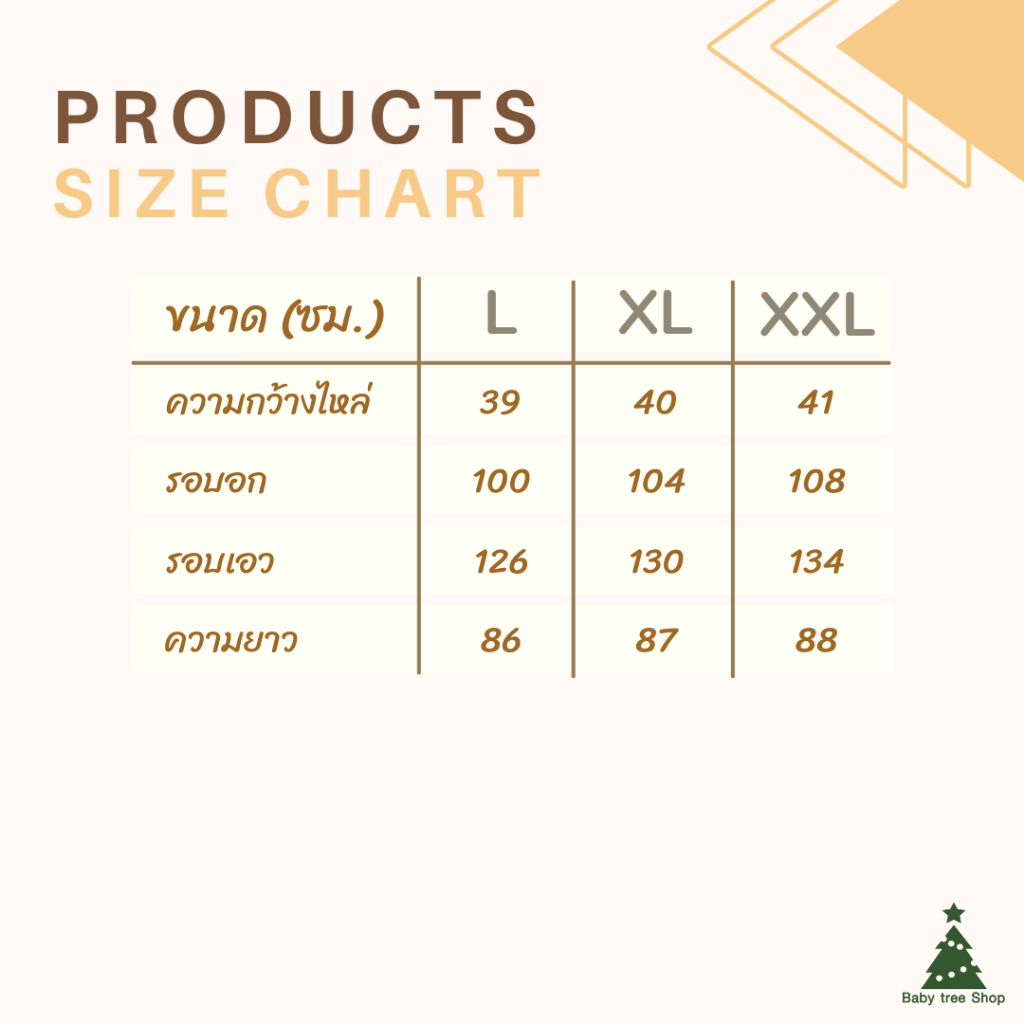 PRODUCTS
SIZE CHART

| ขนาด (ซม.) | L | XL | XXL |
|---|---|---|---|
| ความกว้างไหล่ | 39 | 40 | 41 |
| รอบอก | 100 | 104 | 108 |
| รอบเอว | 126 | 130 | 134 |
| ความยาว | 86 | 87 | 88 |

Baby tree Shop